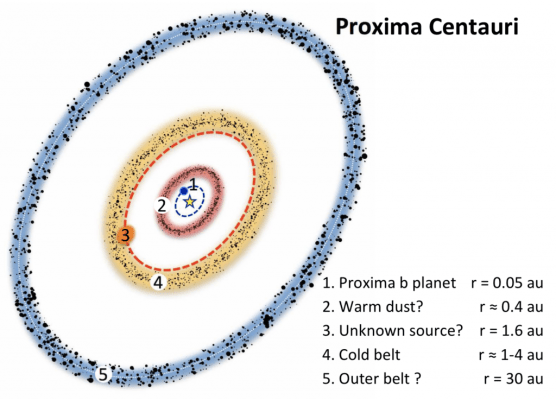 Proxima Centauri

1

2

3

4

5

1. Proxima b planet r = 0.05 au
2. Warm dust? r ≈ 0.4 au
3. Unknown source? r = 1.6 au
4. Cold belt r ≈ 1-4 au
5. Outer belt ? r = 30 au